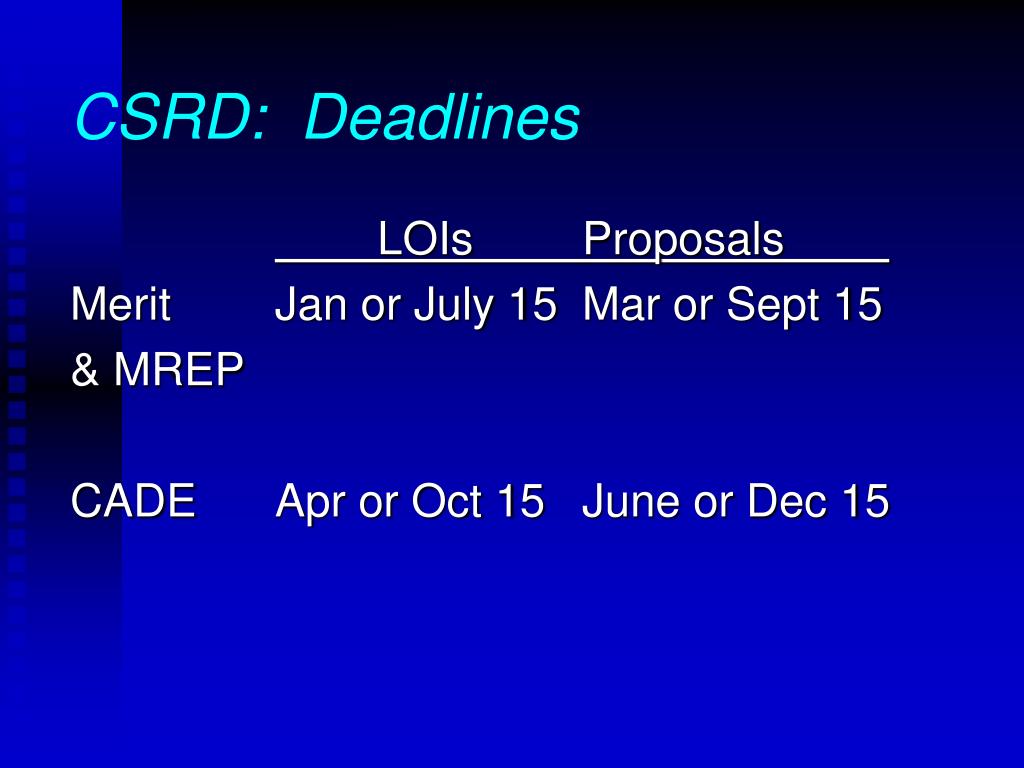 CSRD: Deadlines

|  | LOIs | Proposals |
|---|---|---|
| Merit & MREP | Jan or July 15 | Mar or Sept 15 |
| CADE | Apr or Oct 15 | June or Dec 15 |